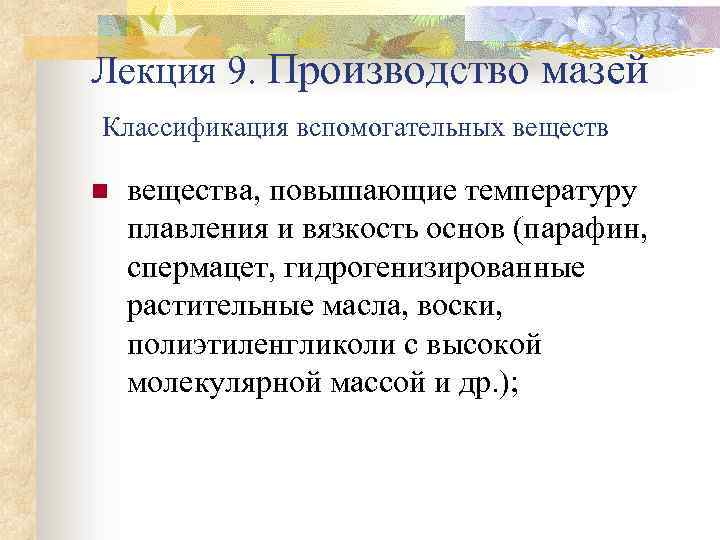 Лекция 9. Производство мазей

Классификация вспомогательных веществ

вещества, повышающие температуру плавления и вязкость основ (парафин, спермацет, гидрогенизированные растительные масла, воски, полиэтиленгликоли с высокой молекулярной массой и др.);